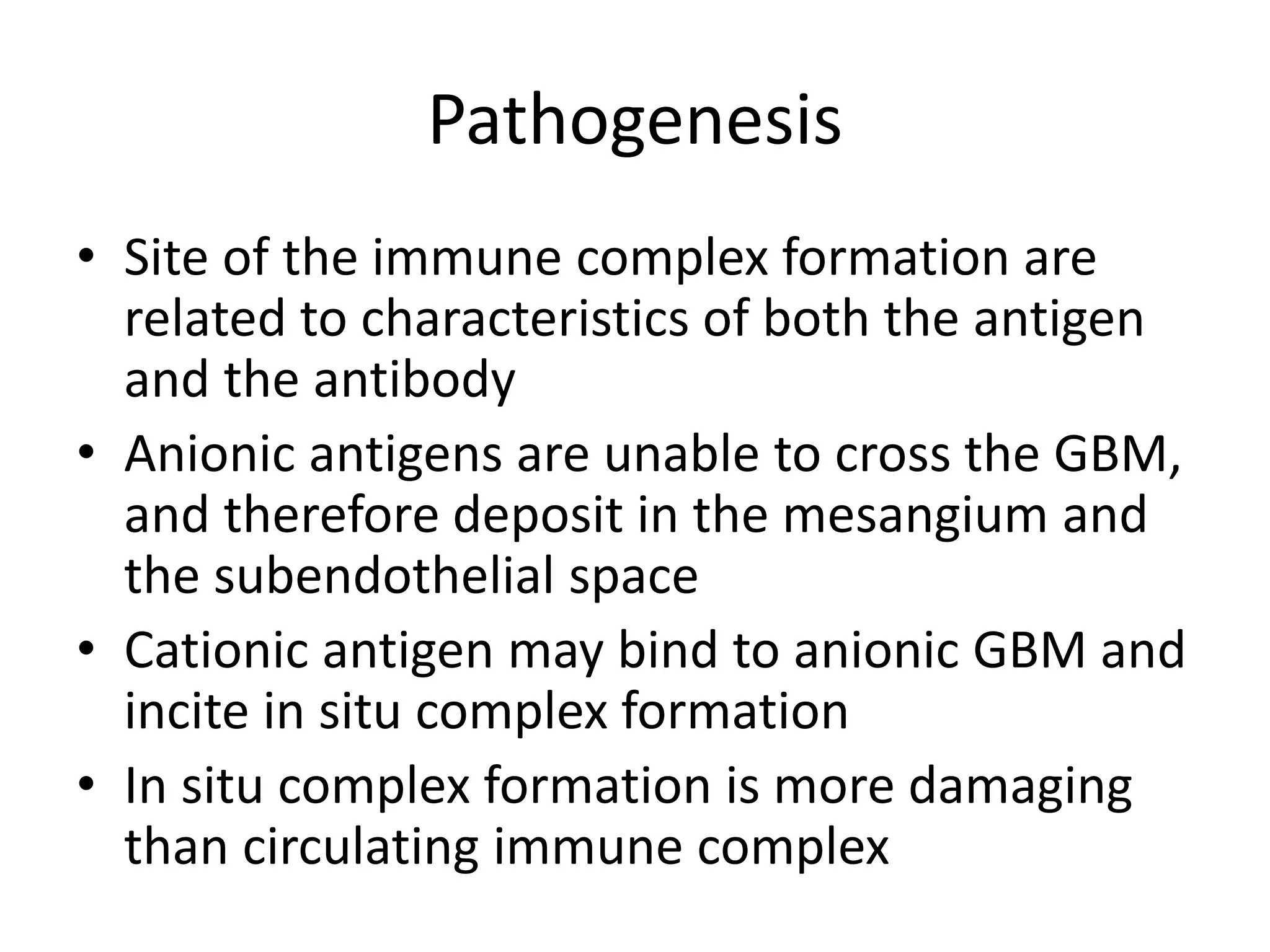 Pathogenesis

• Site of the immune complex formation are related to characteristics of both the antigen and the antibody
• Anionic antigens are unable to cross the GBM, and therefore deposit in the mesangium and the subendothelial space
• Cationic antigen may bind to anionic GBM and incite in situ complex formation
• In situ complex formation is more damaging than circulating immune complex